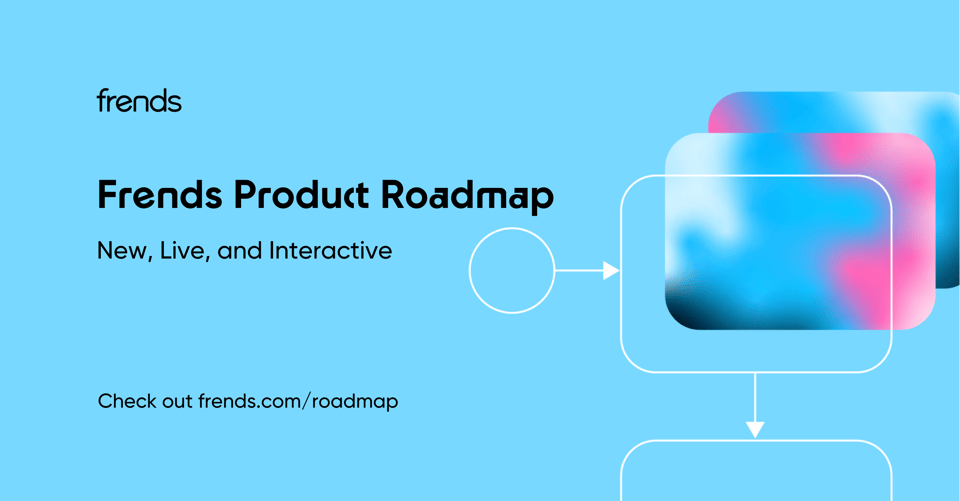 frends

Frends Product Roadmap

New, Live, and Interactive

Check out frends.com/roadmap